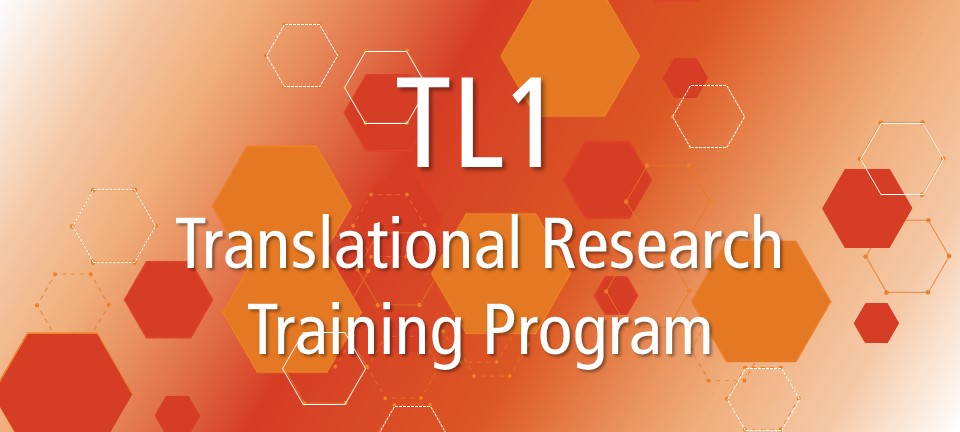 TL1

Translational Research Training Program